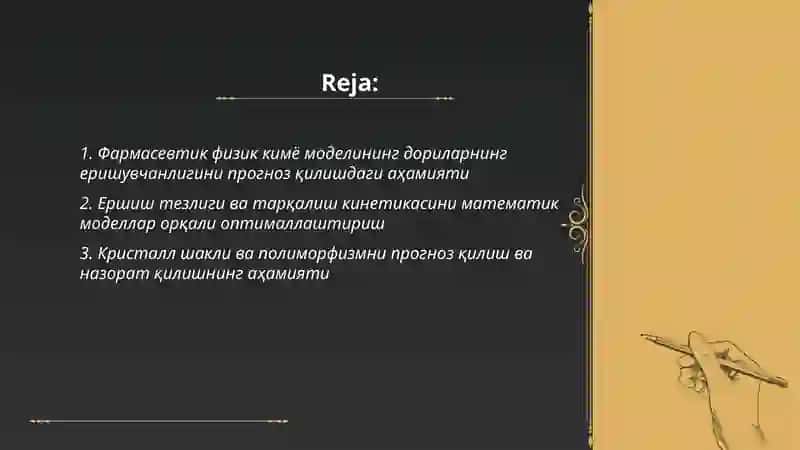 Reja:

1. Фармасевтик физик кимё моделининг дориларнинг еришувчанлигини прогноз қилишдаги аҳамияти

2. Ершиш тезлиги ва тарқалиш кинетикасини математик моделлар орқали оптималлаштириш

3. Кристалл шакли ва полиморфизмни прогноз қилиш ва назорат қилишнинг аҳамияти